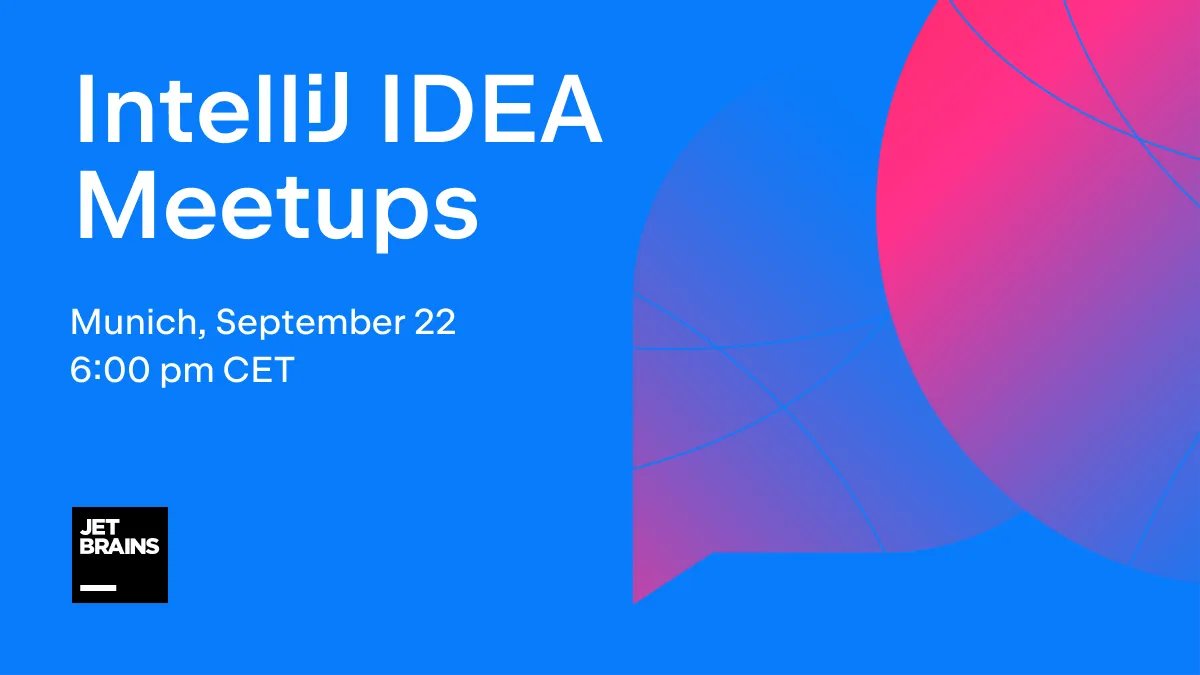 IntelliJ IDEA Meetups

Munich, September 22
6:00 pm CET

JET
BRAINS